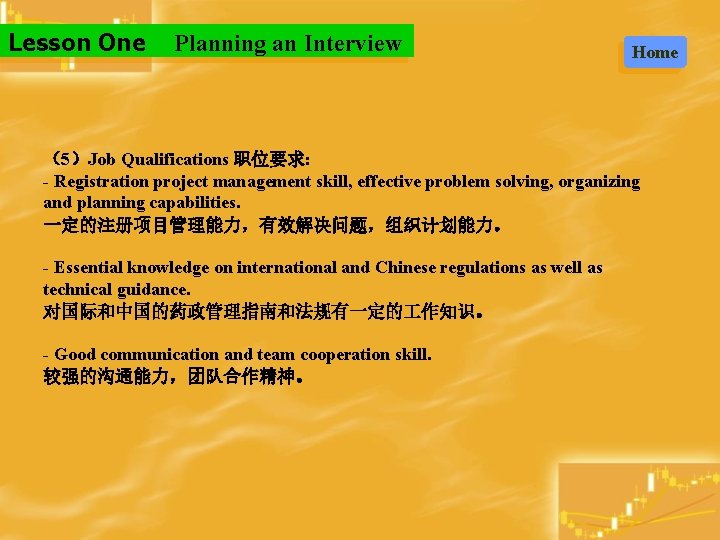 Lesson One Planning an Interview

Home

（5）Job Qualifications 职位要求:
- Registration project management skill, effective problem solving, organizing and planning capabilities.
一定的注册项目管理能力，有效解决问题，组织计划能力。

- Essential knowledge on international and Chinese regulations as well as technical guidance.
对国际和中国的药政管理指南和法规有一定的工作知识。

- Good communication and team cooperation skill.
较强的沟通能力，团队合作精神。